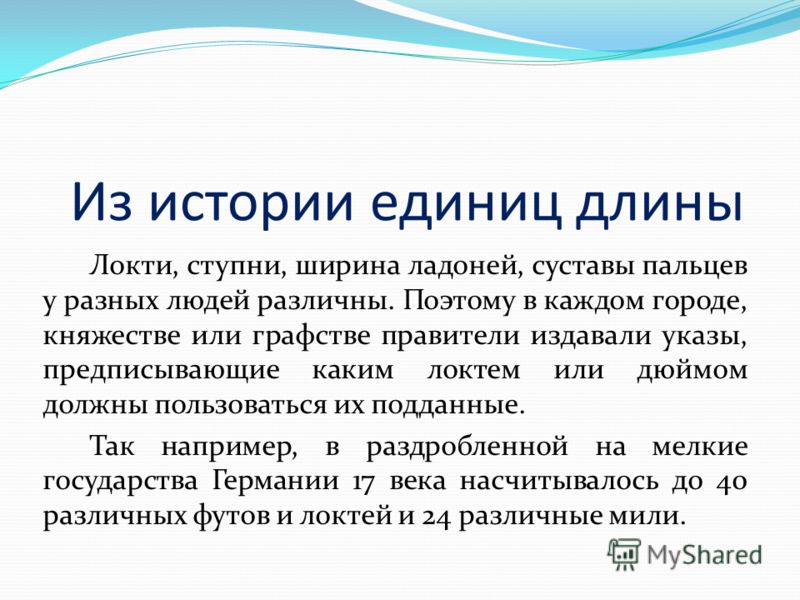 Из истории единиц длины

Локти, ступни, ширина ладоней, суставы пальцев у разных людей различны. Поэтому в каждом городе, княжестве или графстве правители издавали указы, предписывающие каким локтем или дюймом должны пользоваться их подданные.

Так например, в раздробленной на мелкие государства Германии 17 века насчитывалось до 40 различных футов и локтей и 24 различные мили.

MyShared